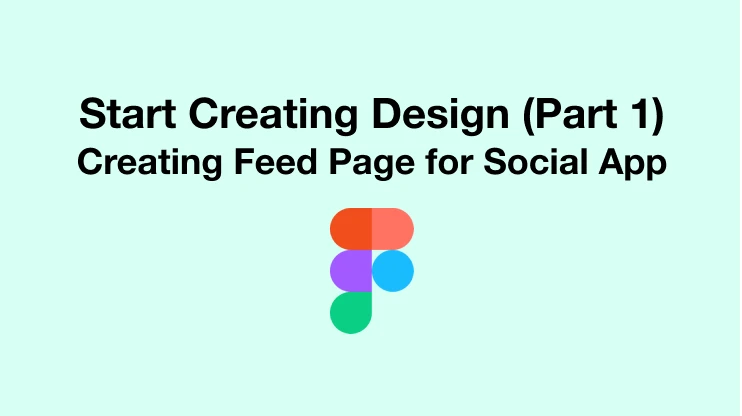 Start Creating Design (Part 1)
Creating Feed Page for Social App